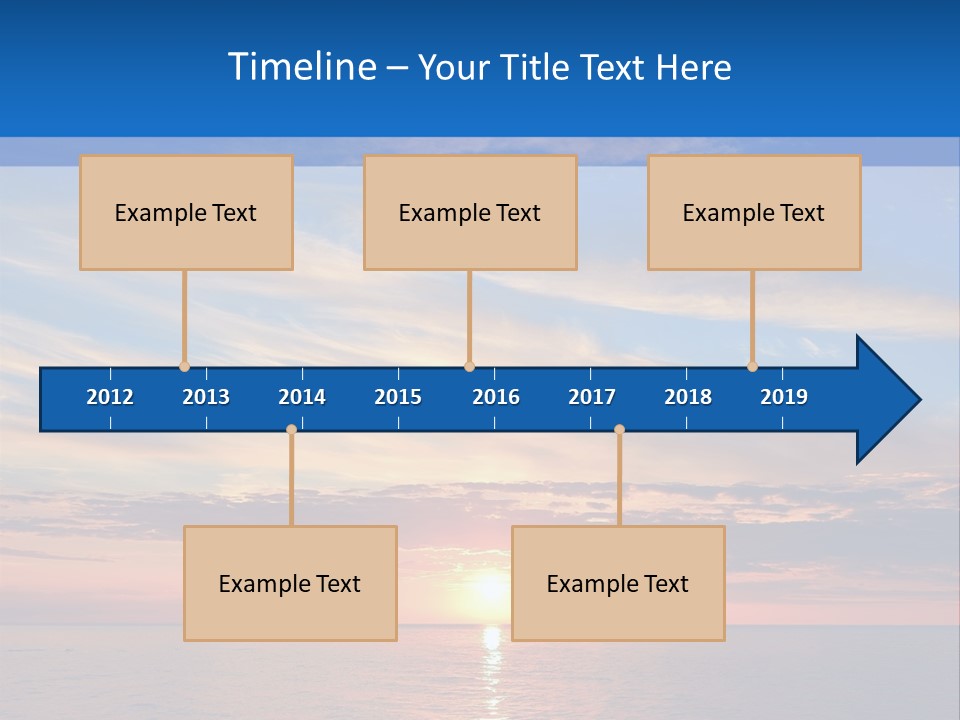 Timeline – Your Title Text Here

Example Text

Example Text

Example Text

2012 2013 2014 2015 2016 2017 2018 2019

Example Text

Example Text